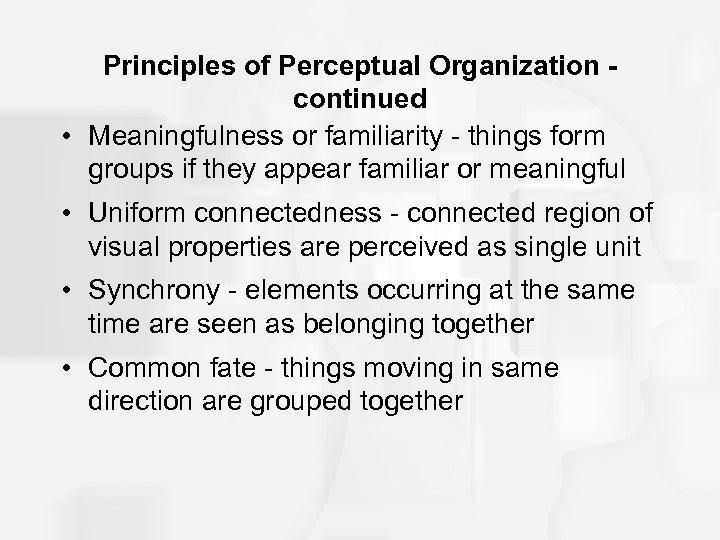 Principles of Perceptual Organization - continued

• Meaningfulness or familiarity - things form groups if they appear familiar or meaningful

• Uniform connectedness - connected region of visual properties are perceived as single unit

• Synchrony - elements occurring at the same time are seen as belonging together

• Common fate - things moving in same direction are grouped together